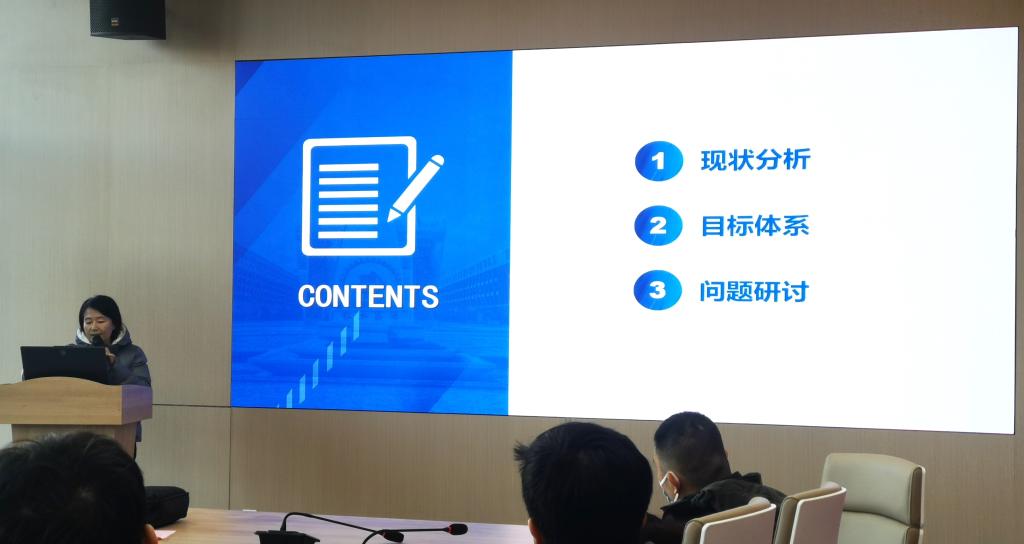 CONTENTS

1 现状分析

2 目标体系

3 问题研讨